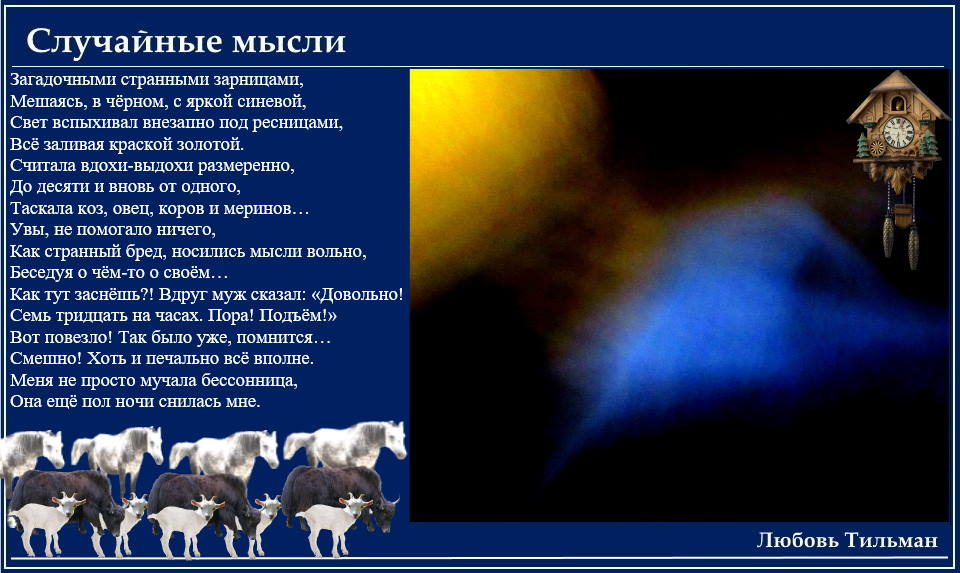 Случайные мысли

Загадочными странными зарницами,
Мешаясь, в чёрном, с яркой синевой,
Свет вспыхивал внезапно под ресницами,
Всё заливая краской золотой.
Считала вдохи-выдохи размеренно,
До десяти и вновь от одного,
Таскала коз, овец, коров и меринов…
Увы, не помогало ничего,
Как странный бред, носились мысли вольно,
Беседуя о чём-то о своём…
Как тут заснёшь?! Вдруг муж сказал: «Довольно!
Семь тридцать на часах. Пора! Подъём!»
Вот повезло! Так было уже, помнится…
Смешно! Хоть и печально всё вполне.
Меня не просто мучала бессонница,
Она ещё пол ночи снилась мне.

Любовь Тильман